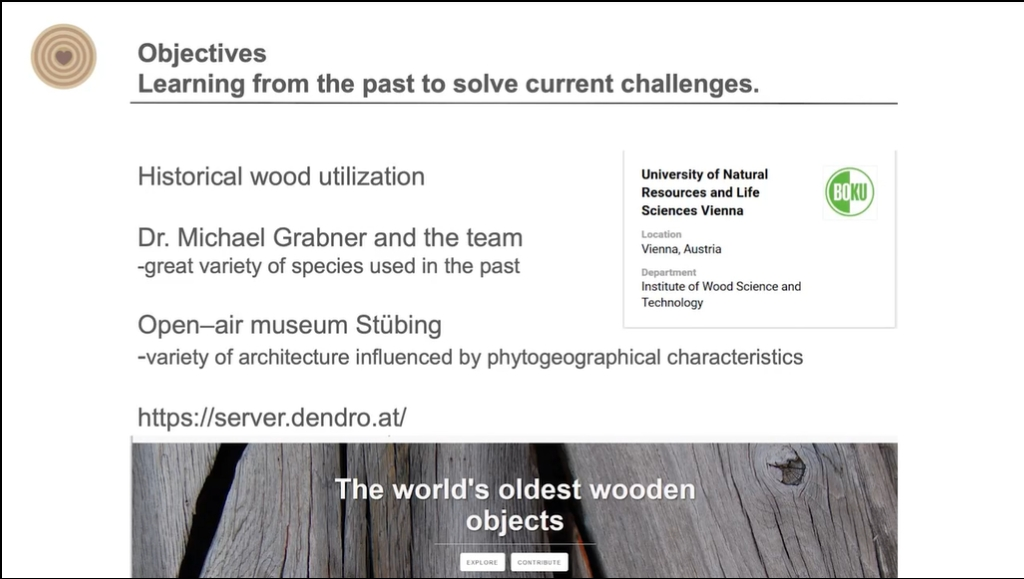 Objectives
Learning from the past to solve current challenges.

Historical wood utilization

Dr. Michael Grabner and the team
-great variety of species used in the past

Open–air museum Stübing
-variety of architecture influenced by phytogeographical characteristics

https://server.dendro.at/

University of Natural Resources and Life Sciences Vienna

BOKU

Location
Vienna, Austria

Department
Institute of Wood Science and Technology

The world's oldest wooden objects

EXPLORE CONTRIBUTE